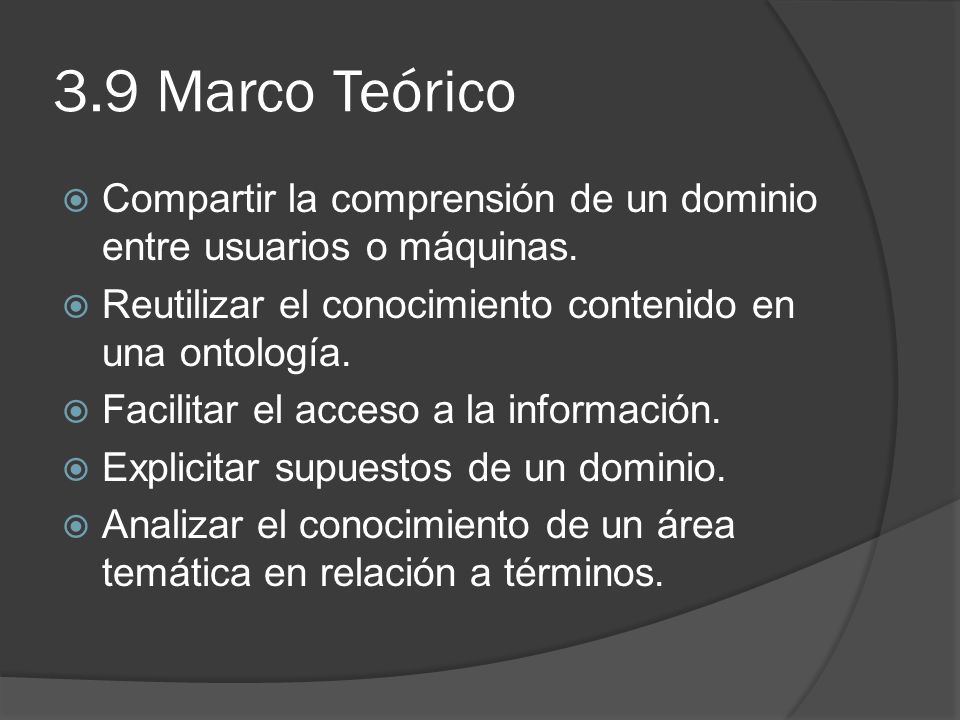 3.9 Marco Teórico

Compartir la comprensión de un dominio entre usuarios o máquinas.

Reutilizar el conocimiento contenido en una ontología.

Facilitar el acceso a la información.

Explicitar supuestos de un dominio.

Analizar el conocimiento de un área temática en relación a términos.